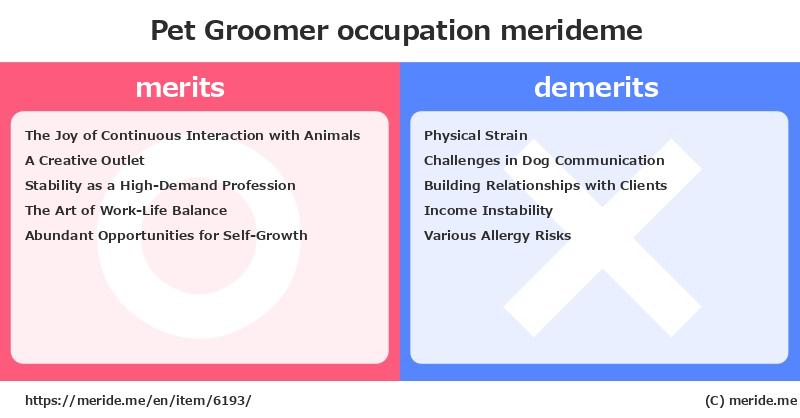 Pet Groomer occupation merideme

merits

The Joy of Continuous Interaction with Animals
A Creative Outlet
Stability as a High-Demand Profession
The Art of Work-Life Balance
Abundant Opportunities for Self-Growth

demerits

Physical Strain
Challenges in Dog Communication
Building Relationships with Clients
Income Instability
Various Allergy Risks

https://meride.me/en/item/6193/

(C) meride.me